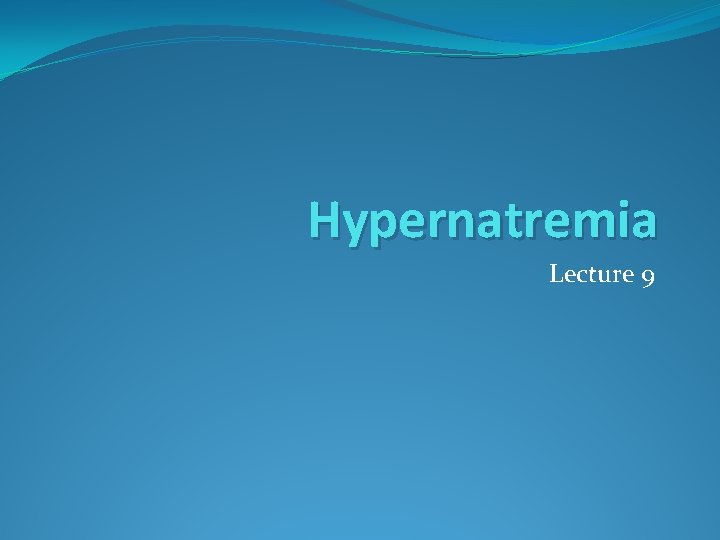 Hypernatremia

Lecture 9